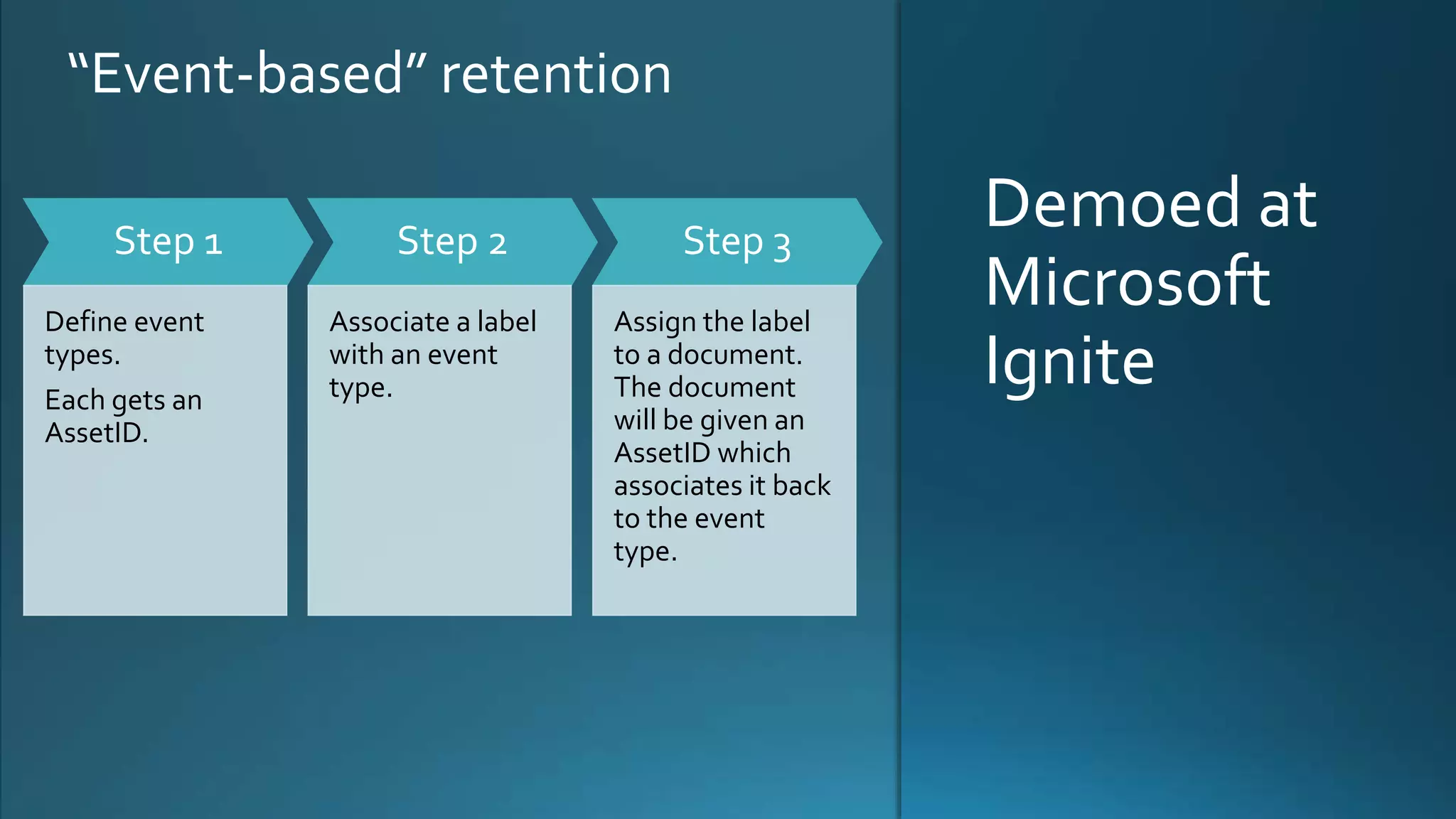 “Event-based” retention

Step 1

Define event types.

Each gets an AssetID.

Step 2

Associate a label with an event type.

Step 3

Assign the label to a document. The document will be given an AssetID which associates it back to the event type.

Demoed at Microsoft Ignite